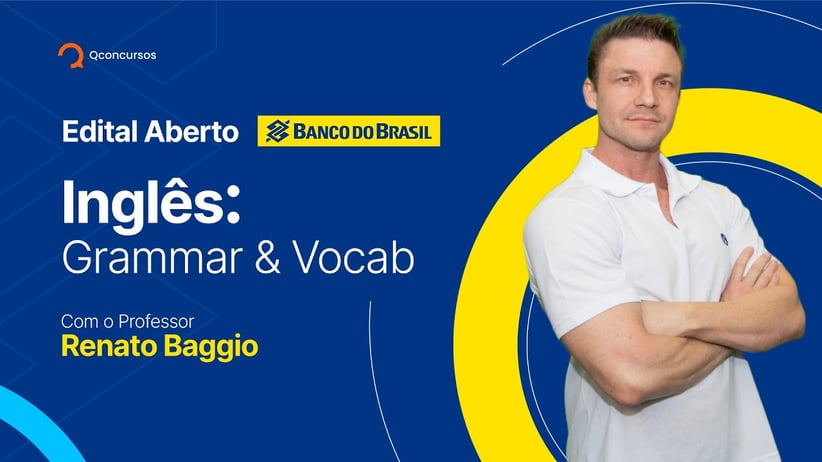 Qconcursos

Edital Aberto BANCO DO BRASIL

Inglês:
Grammar & Vocab

Com o Professor
Renato Baggio